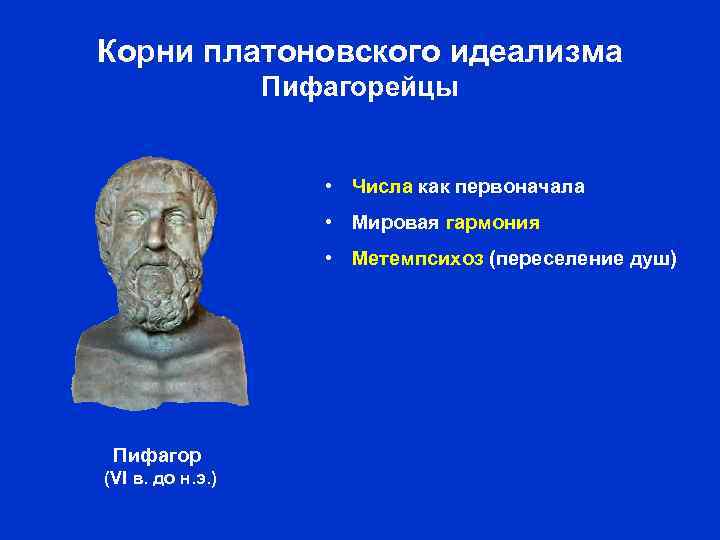 Корни платоновского идеализма
Пифагорейцы

• Числа как первоначала
• Мировая гармония
• Метемпсихоз (переселение душ)

Пифагор
(VI в. до н.э.)